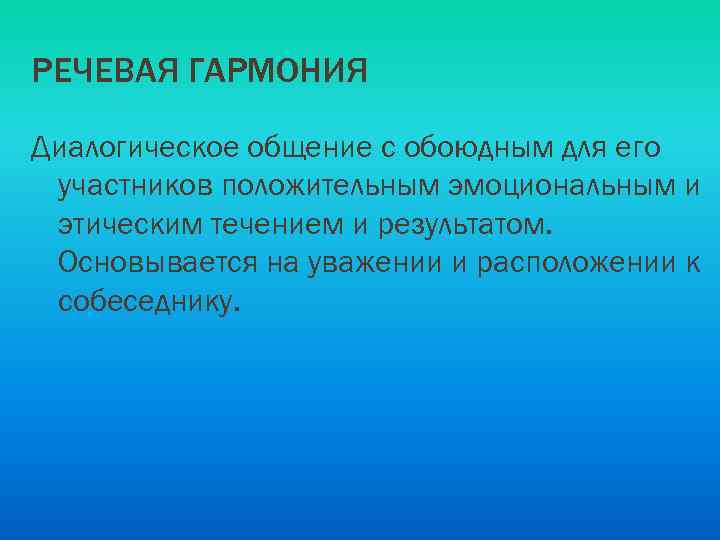 РЕЧЕВАЯ ГАРМОНИЯ

Диалогическое общение с обоюдным для его участников положительным эмоциональным и этическим течением и результатом. Основывается на уважении и расположении к собеседнику.